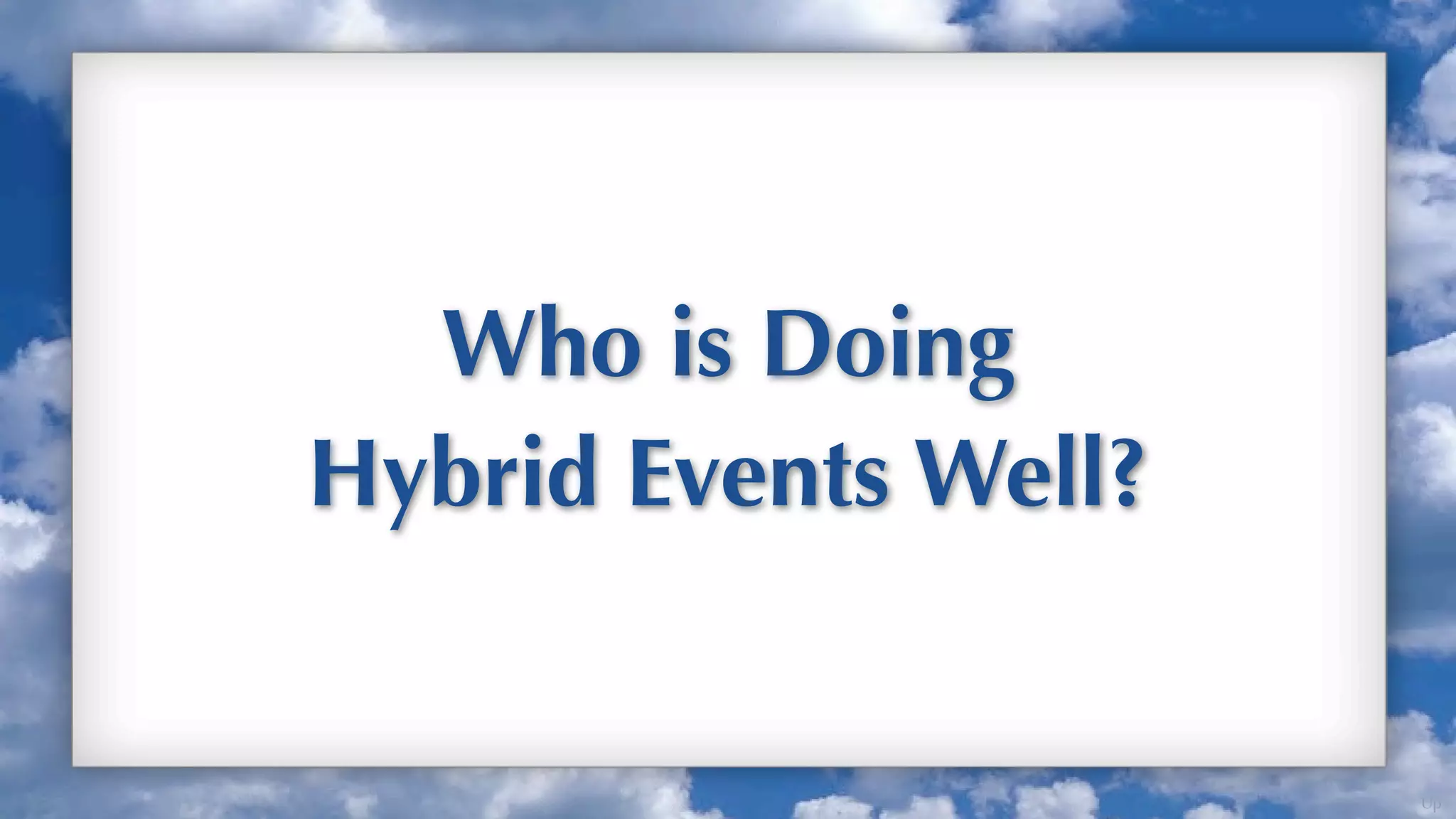 Who is Doing
Hybrid Events Well?

Up